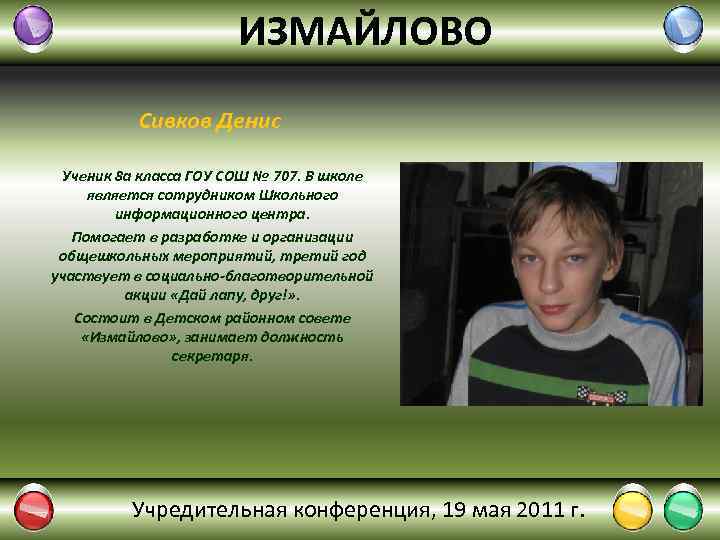 ИЗМАЙЛОВО

Сивков Денис

Ученик 8а класса ГОУ СОШ № 707. В школе является сотрудником Школьного информационного центра.

Помогает в разработке и организации общешкольных мероприятий, третий год участвует в социально-благотворительной акции «Дай лапу, друг!».

Состоит в Детском районном совете «Измайлово», занимает должность секретаря.

Учредительная конференция, 19 мая 2011 г.